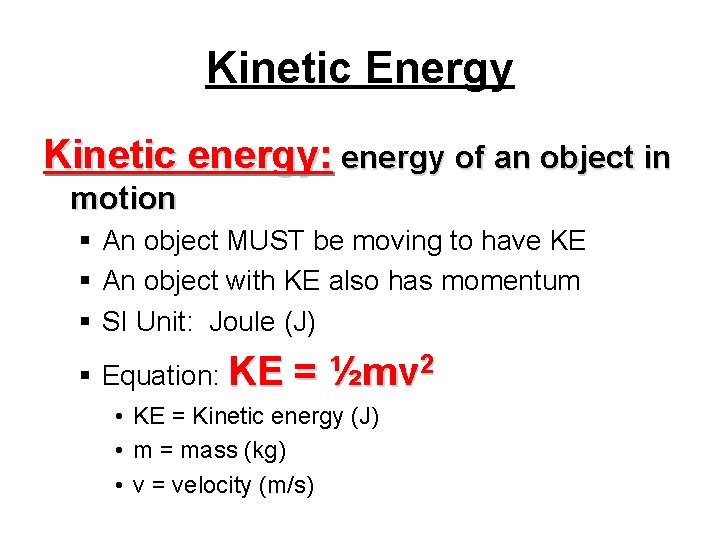 Kinetic Energy

Kinetic energy: energy of an object in motion

▪ An object MUST be moving to have KE
▪ An object with KE also has momentum
▪ SI Unit: Joule (J)
▪ Equation: $KE = \frac{1}{2}mv^2$
  • KE = Kinetic energy (J)
  • m = mass (kg)
  • v = velocity (m/s)